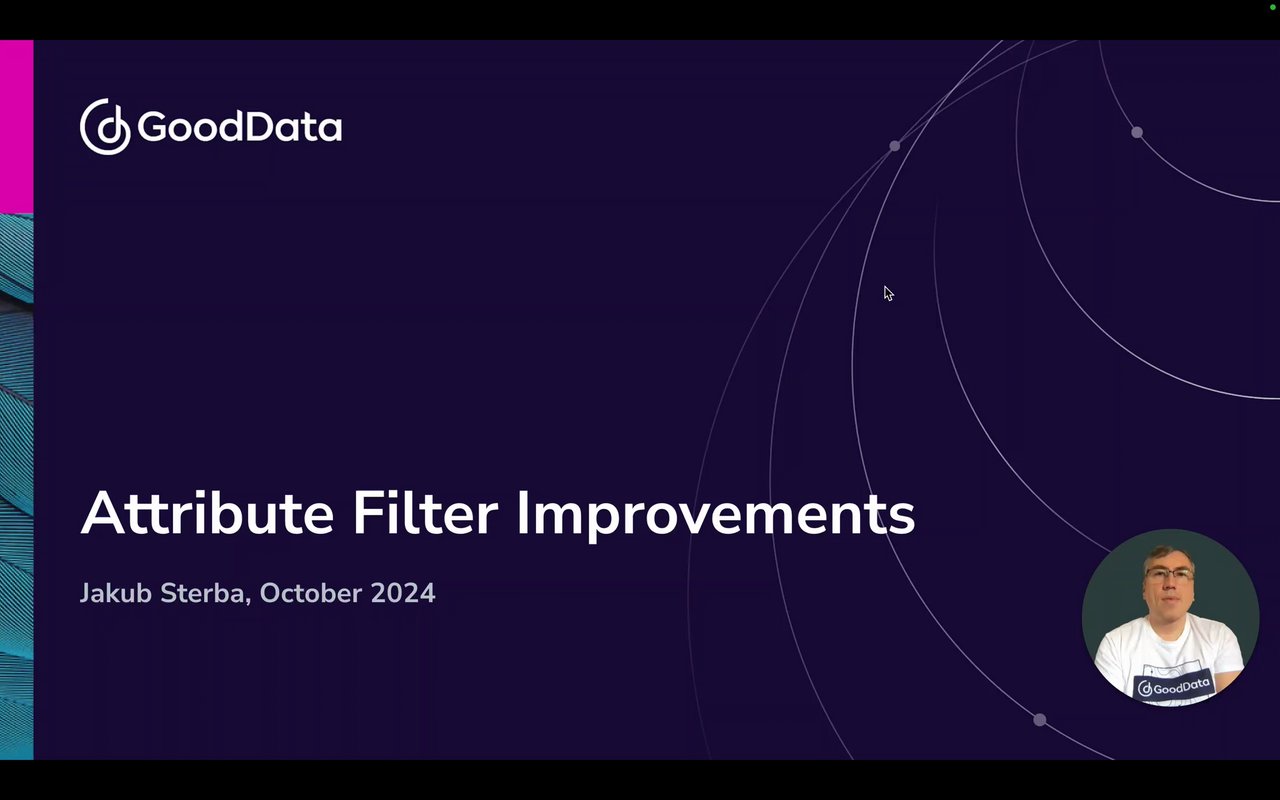 GoodData

Attribute Filter Improvements

Jakub Sterba, October 2024

GoodData